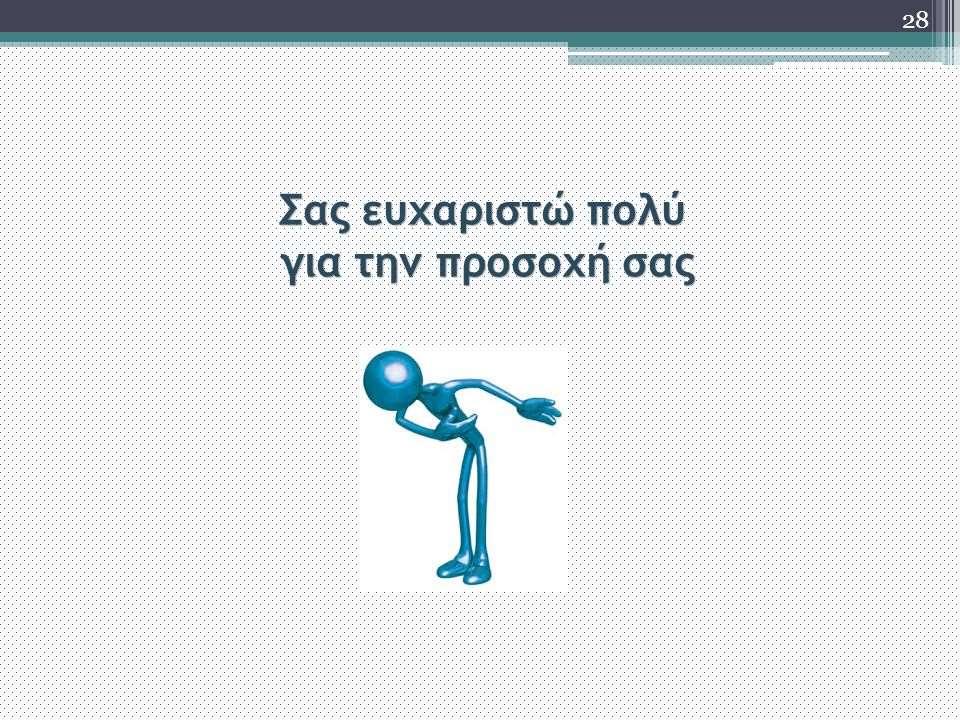 28

Σας ευχαριστώ πολύ
για την προσοχή σας